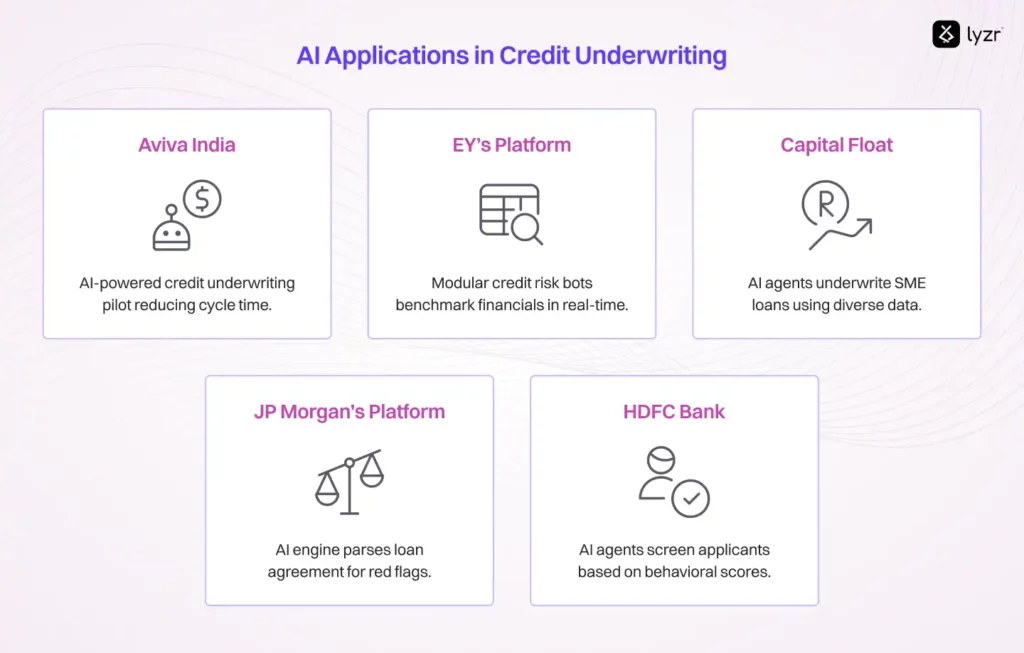 lyzr

AI Applications in Credit Underwriting

Aviva India

$

AI-powered credit underwriting pilot reducing cycle time.

EY's Platform

Modular credit risk bots benchmark financials in real-time.

Capital Float

R

AI agents underwrite SME loans using diverse data.

JP Morgan's Platform

AI engine parses loan agreement for red flags.

HDFC Bank

AI agents screen applicants based on behavioral scores.